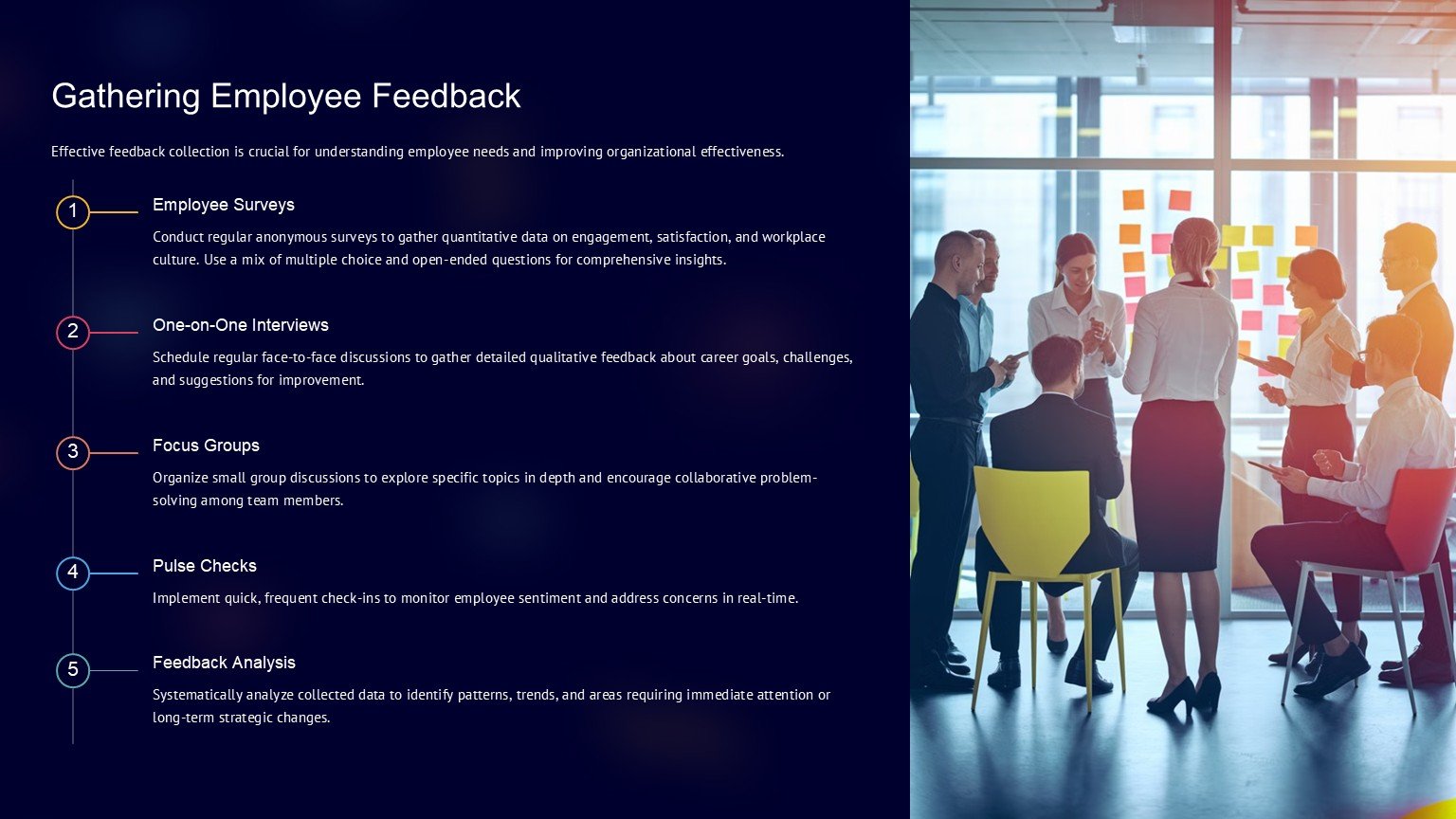 Gathering Employee Feedback

Effective feedback collection is crucial for understanding employee needs and improving organizational effectiveness.

1

Employee Surveys

Conduct regular anonymous surveys to gather quantitative data on engagement, satisfaction, and workplace culture. Use a mix of multiple choice and open-ended questions for comprehensive insights.

2

One-on-One Interviews

Schedule regular face-to-face discussions to gather detailed qualitative feedback about career goals, challenges, and suggestions for improvement.

3

Focus Groups

Organize small group discussions to explore specific topics in depth and encourage collaborative problem-solving among team members.

4

Pulse Checks

Implement quick, frequent check-ins to monitor employee sentiment and address concerns in real-time.

5

Feedback Analysis

Systematically analyze collected data to identify patterns, trends, and areas requiring immediate attention or long-term strategic changes.